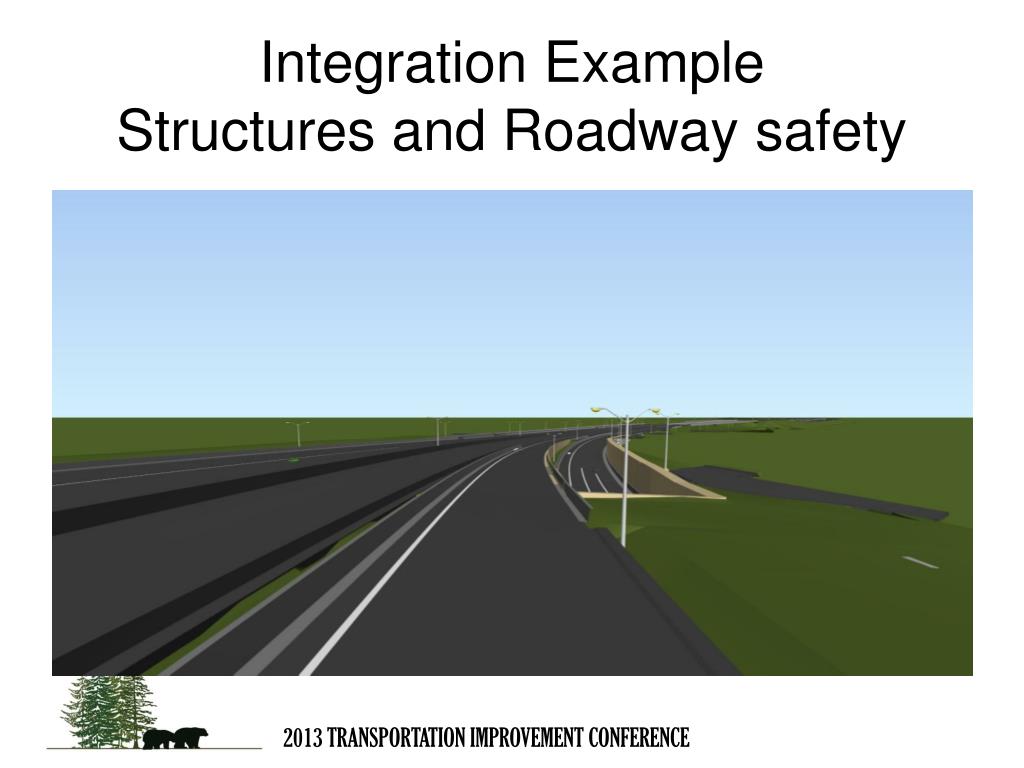 Integration Example
Structures and Roadway safety

2013 TRANSPORTATION IMPROVEMENT CONFERENCE